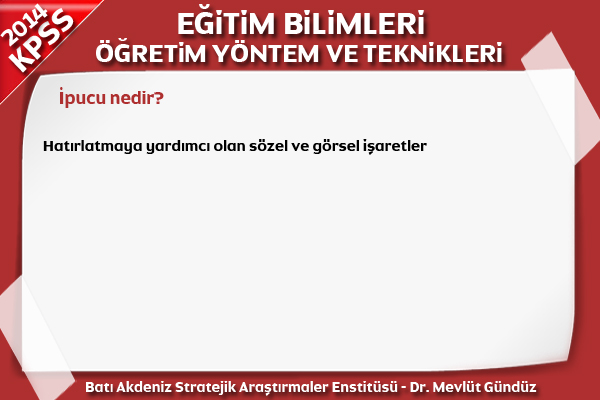 2014
KPSS

EĞİTİM BİLİMLERİ
ÖĞRETİM YÖNTEM VE TEKNİKLERİ

İpucu nedir?

Hatırlatmaya yardımcı olan sözel ve görsel işaretler

Batı Akdeniz Stratejik Araştırmaler Enstitüsü - Dr. Mevlüt Gündüz